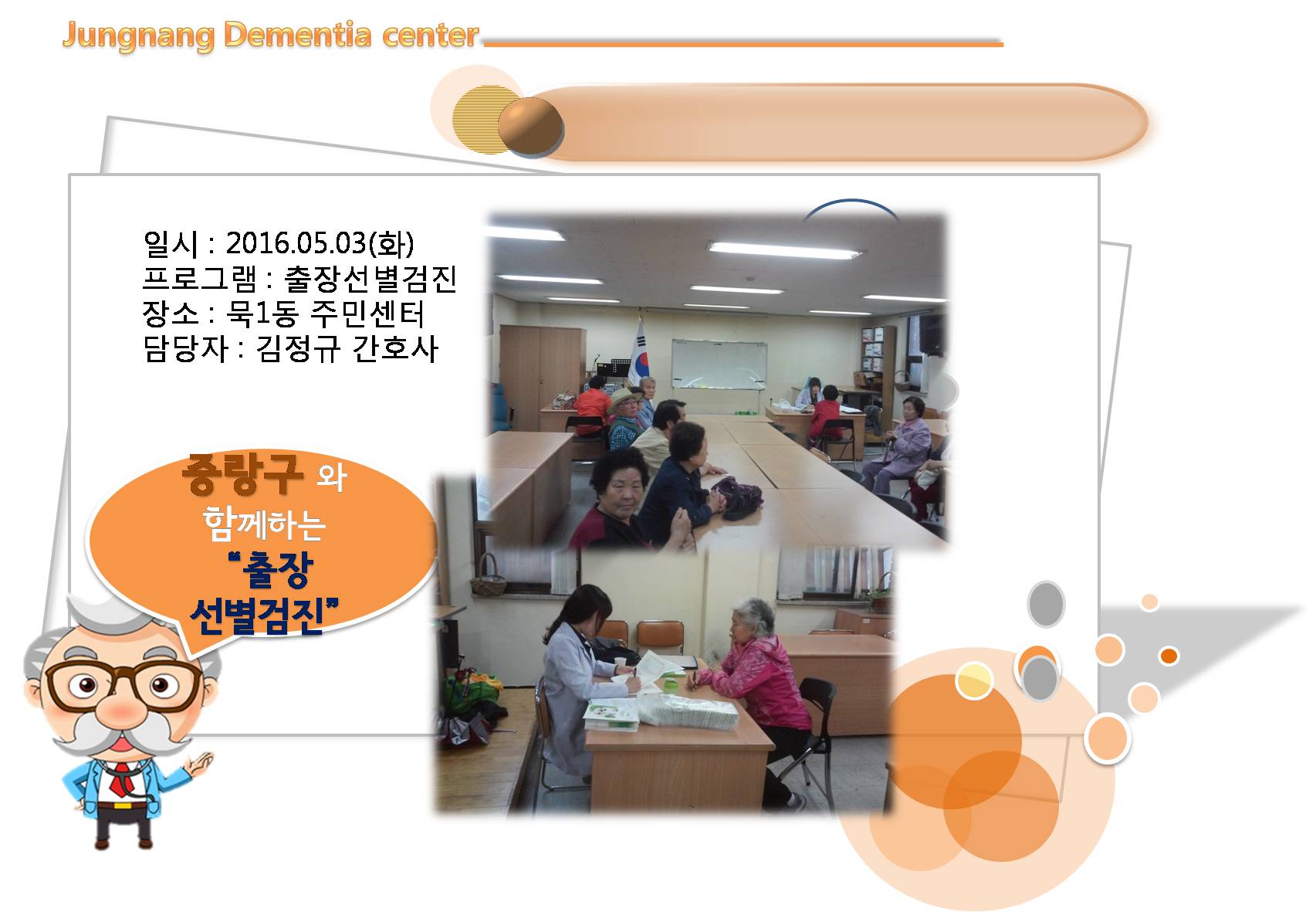 Jungnang Dementia center

일시 : 2016.05.03(화)
프로그램 : 출장선별검진
장소 : 묵1동 주민센터
담당자 : 김정규 간호사

중랑구 와 함께하는 "출장 선별검진"